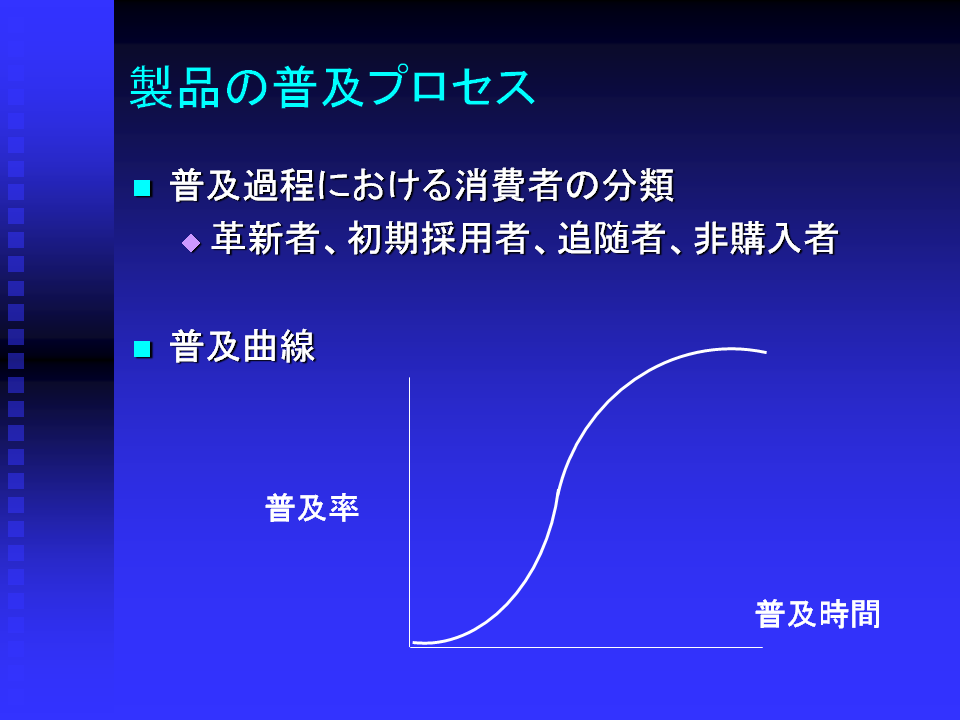 製品の普及プロセス

■ 普及過程における消費者の分類

◆ 革新者、初期採用者、追随者、非購入者

■ 普及曲線

普及率

普及時間